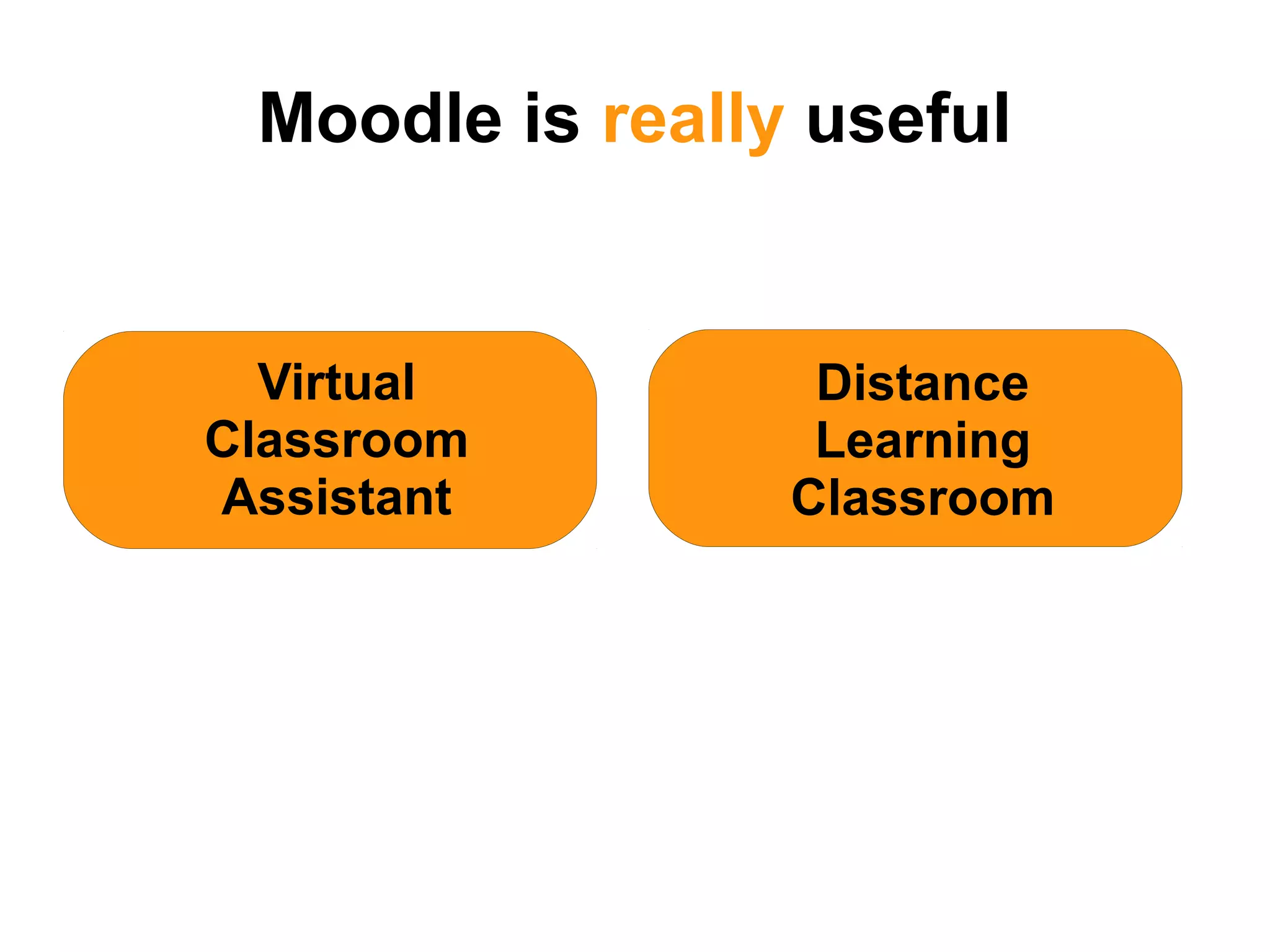 Moodle is really useful

Virtual Classroom Assistant

Distance Learning Classroom